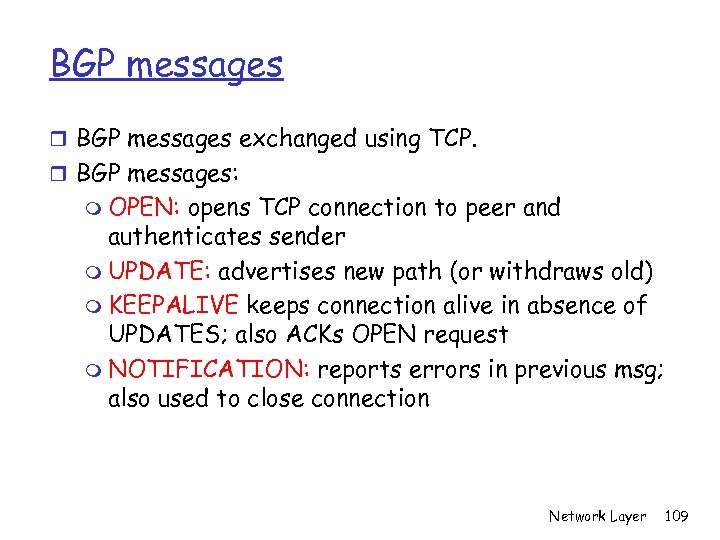 BGP messages

BGP messages exchanged using TCP.
BGP messages:
OPEN: opens TCP connection to peer and authenticates sender
UPDATE: advertises new path (or withdraws old)
KEEPALIVE keeps connection alive in absence of UPDATES; also ACKs OPEN request
NOTIFICATION: reports errors in previous msg; also used to close connection

Network Layer 109